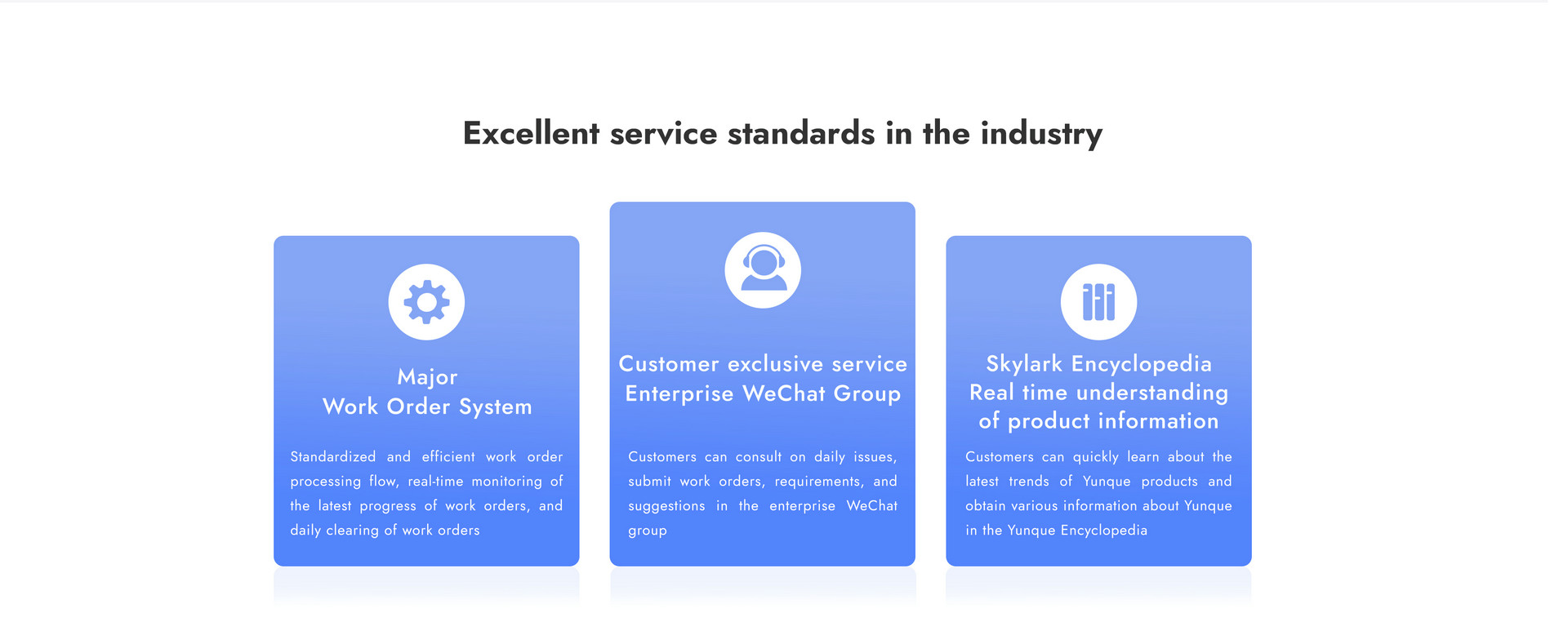 Excellent service standards in the industry

Major
Work Order System

Standardized and efficient work order processing flow, real-time monitoring of the latest progress of work orders, and daily clearing of work orders

Customer exclusive service
Enterprise WeChat Group

Customers can consult on daily issues, submit work orders, requirements, and suggestions in the enterprise WeChat group

Skylark Encyclopedia
Real time understanding of product information

Customers can quickly learn about the latest trends of Yunque products and obtain various information about Yunque in the Yunque Encyclopedia